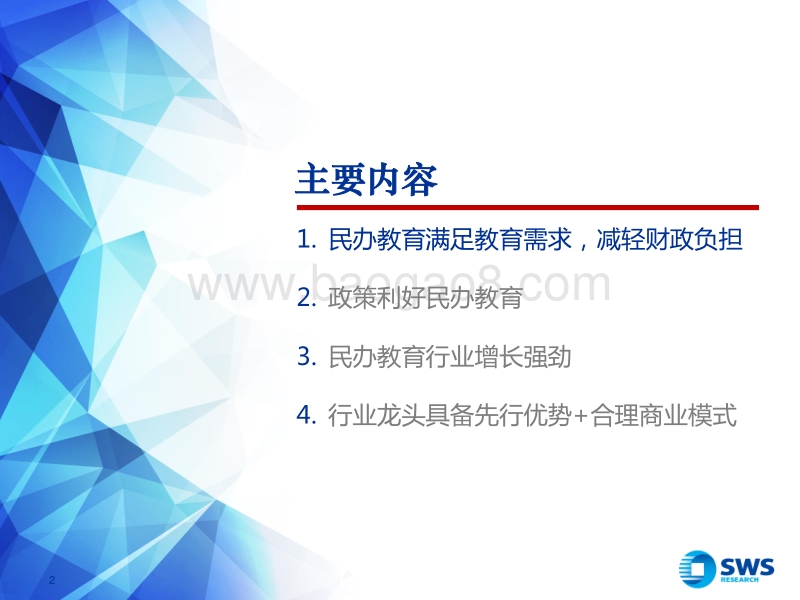 主要内容

1. 民办教育满足教育需求，减轻财政负担

www.baogao8.com

2. 政策利好民办教育

3. 民办教育行业增长强劲

4. 行业龙头具备先行优势+合理商业模式

2

SWS RESEARCH